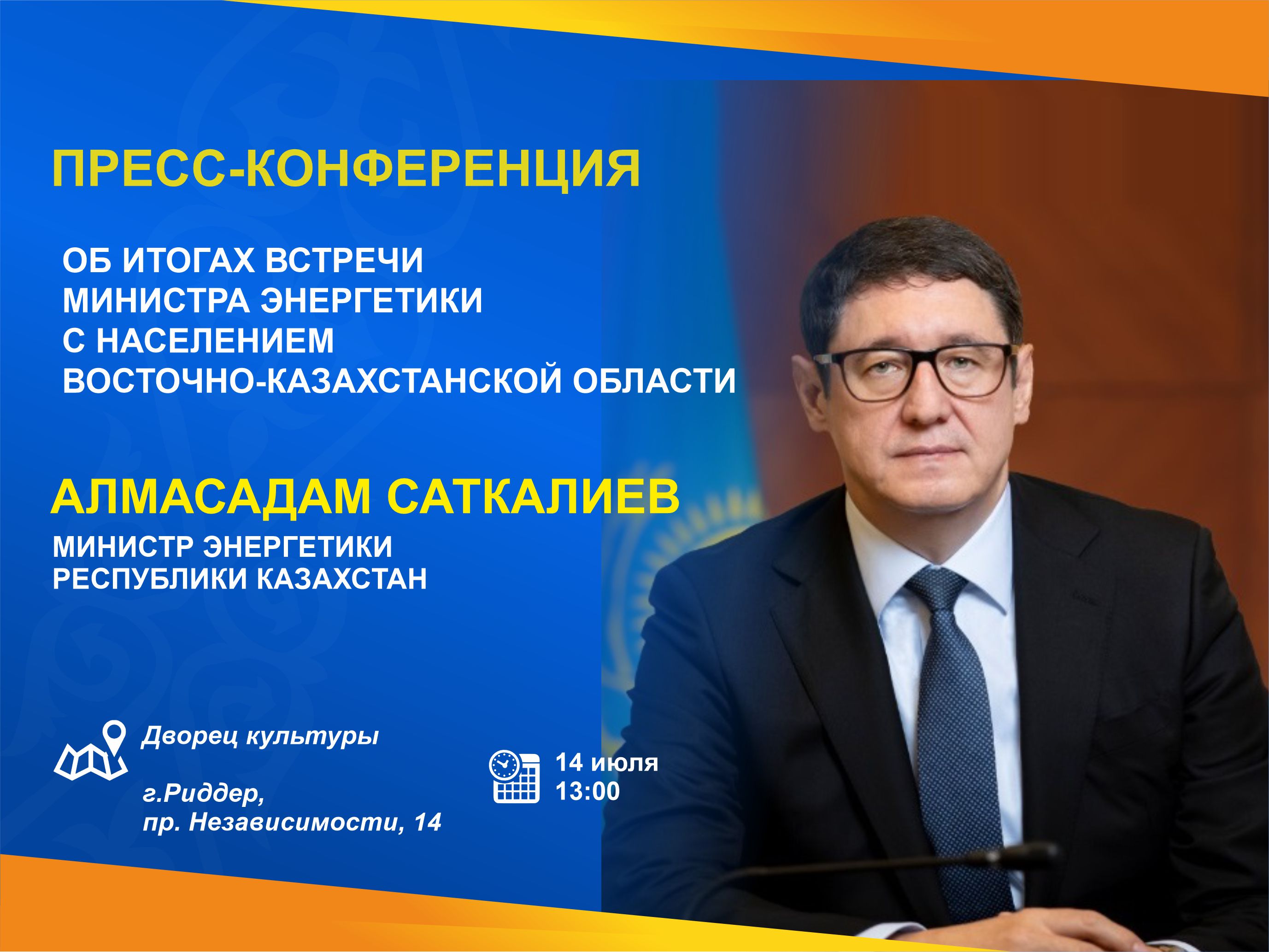 ПРЕСС-КОНФЕРЕНЦИЯ

ОБ ИТОГАХ ВСТРЕЧИ МИНИСТРА ЭНЕРГЕТИКИ С НАСЕЛЕНИЕМ ВОСТОЧНО-КАЗАХСТАНСКОЙ ОБЛАСТИ

АЛМАСАДАМ САТКАЛИЕВ

МИНИСТР ЭНЕРГЕТИКИ РЕСПУБЛИКИ КАЗАХСТАН

Дворец культуры

г.Риддер, пр. Независимости, 14

14 июля
13:00